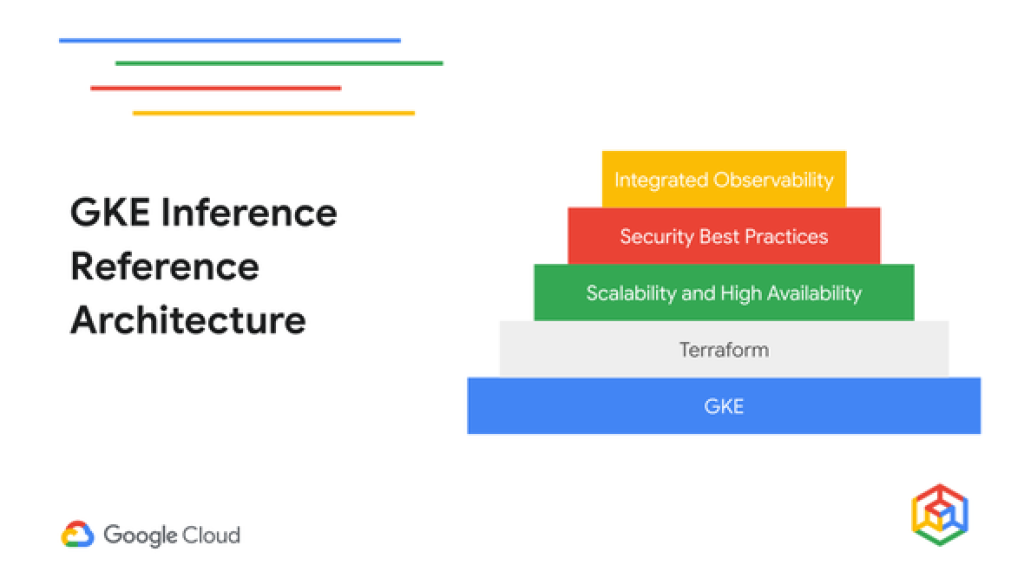 GKE Inference Reference Architecture

Integrated Observability

Security Best Practices

Scalability and High Availability

Terraform

GKE

Google Cloud